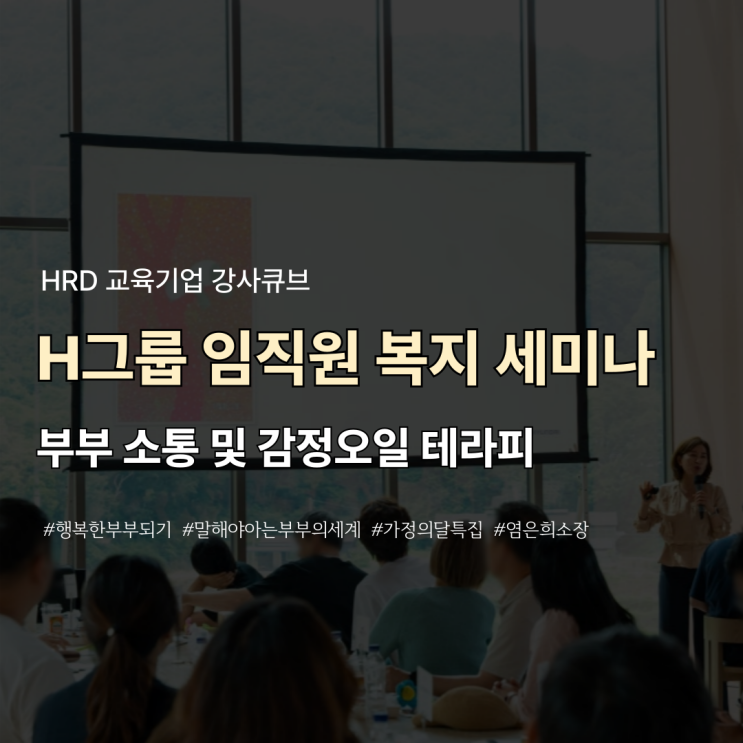 HRD 교육기업 강사큐브

H그룹 임직원 복지 세미나

부부 소통 및 감정오일 테라피

#행복한부부되기 #말해야아는부부의세계 #가정의달특집 #염은희소장